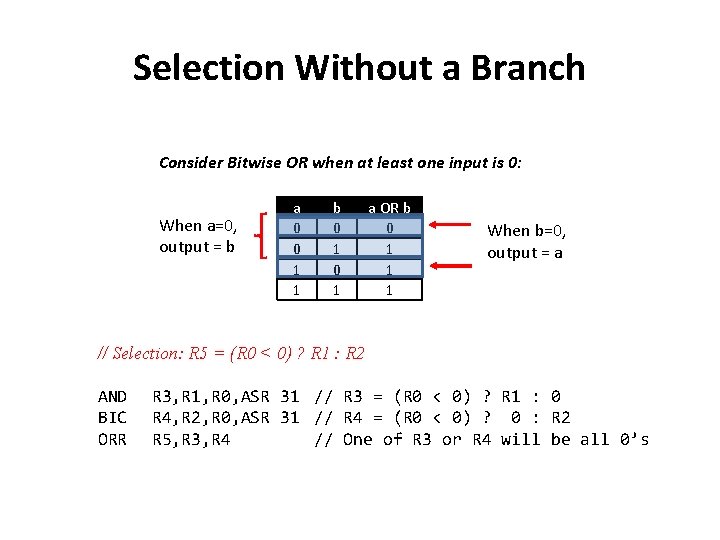 Selection Without a Branch

Consider Bitwise OR when at least one input is 0:

When a=0, output = b

| a | b | a OR b |
|---|---|---|
| 0 | 0 | 0 |
| 0 | 1 | 1 |
| 1 | 0 | 1 |
| 1 | 1 | 1 |

When b=0, output = a

// Selection: R5 = (R0 < 0) ? R1 : R2

AND R3,R1,R0,ASR 31 // R3 = (R0 < 0) ? R1 : 0
BIC R4,R2,R0,ASR 31 // R4 = (R0 < 0) ? 0 : R2
ORR R5,R3,R4 // One of R3 or R4 will be all 0's